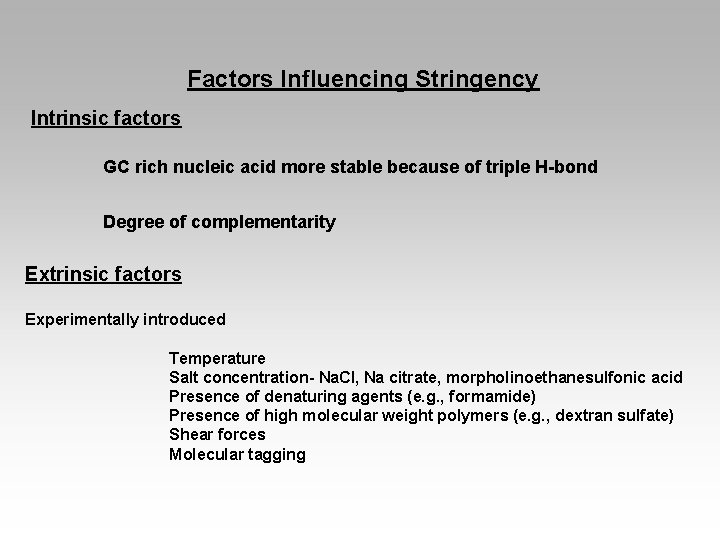 Factors Influencing Stringency

Intrinsic factors

GC rich nucleic acid more stable because of triple H-bond

Degree of complementarity

Extrinsic factors

Experimentally introduced

Temperature
Salt concentration- NaCl, Na citrate, morpholinoethanesulfonic acid
Presence of denaturing agents (e.g., formamide)
Presence of high molecular weight polymers (e.g., dextran sulfate)
Shear forces
Molecular tagging